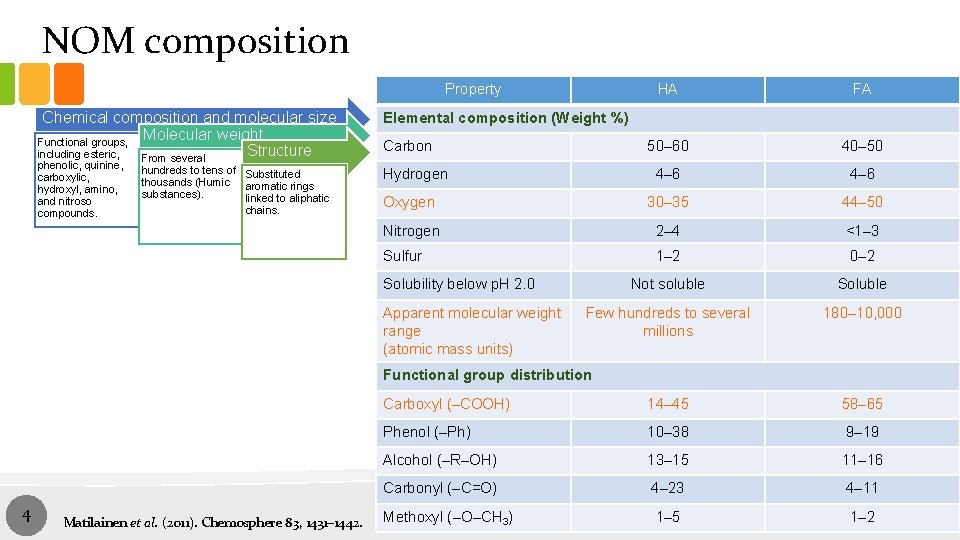 NOM composition

Chemical composition and molecular size

Functional groups, including esteric, phenolic, quinine, carboxylic, hydroxyl, amino, and nitroso compounds.

Molecular weight

From several hundreds to tens of thousands (Humic substances).

Structure

Substituted aromatic rings linked to aliphatic chains.

| Property | HA | FA |
|---|---|---|
| Elemental composition (Weight %) | | |
| Carbon | 50–60 | 40–50 |
| Hydrogen | 4–6 | 4–6 |
| Oxygen | 30–35 | 44–50 |
| Nitrogen | 2–4 | <1–3 |
| Sulfur | 1–2 | 0–2 |
| Solubility below pH 2.0 | Not soluble | Soluble |
| Apparent molecular weight range (atomic mass units) | Few hundreds to several millions | 180–10,000 |
| Functional group distribution | | |
| Carboxyl (–COOH) | 14–45 | 58–65 |
| Phenol (–Ph) | 10–38 | 9–19 |
| Alcohol (–R–OH) | 13–15 | 11–16 |
| Carbonyl (–C=O) | 4–23 | 4–11 |
| Methoxyl (–O–$CH_3$) | 1–5 | 1–2 |

4

Matilainen et al. (2011). Chemosphere 83, 1431–1442.